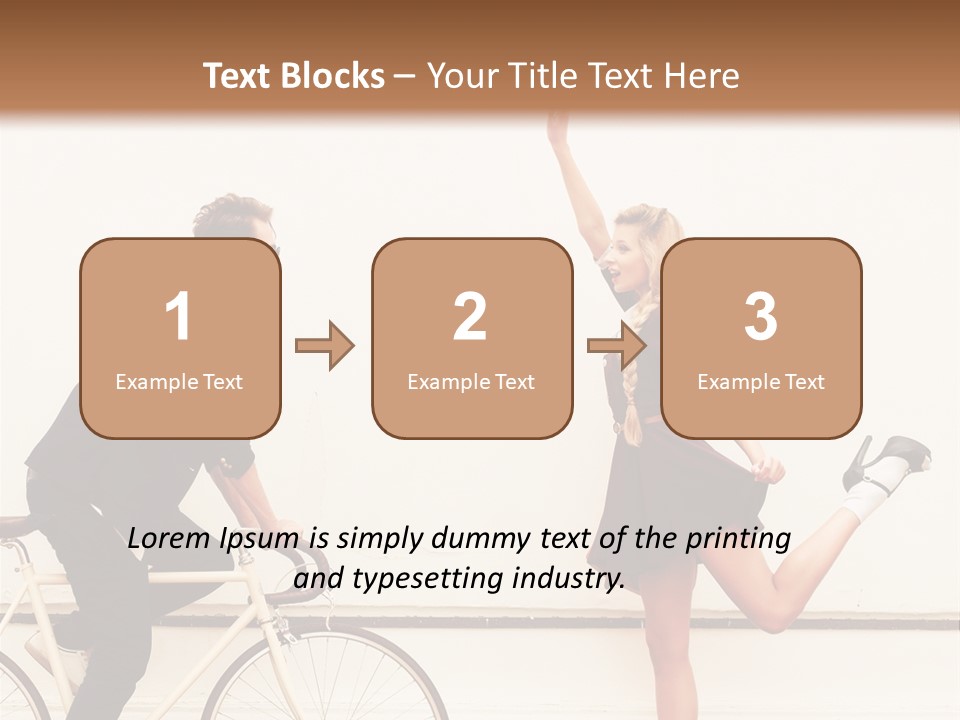 Text Blocks – Your Title Text Here

1
Example Text

2
Example Text

3
Example Text

Lorem Ipsum is simply dummy text of the printing and typesetting industry.